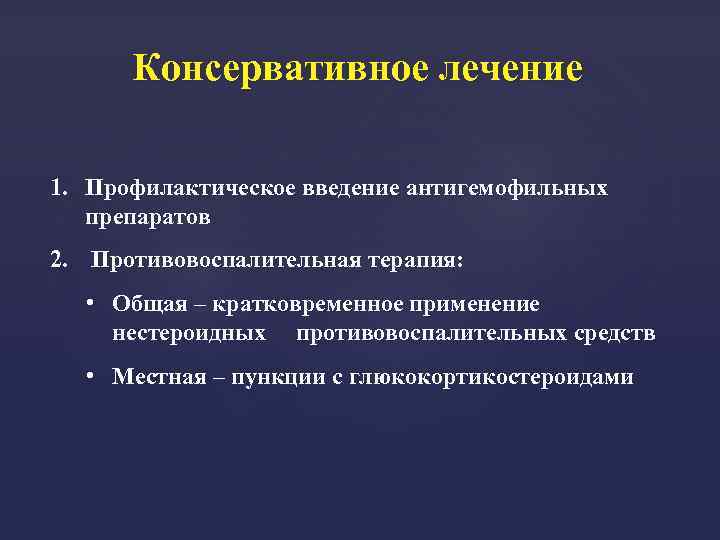 Консервативное лечение

1. Профилактическое введение антигемофильных препаратов

2. Противовоспалительная терапия:

• Общая – кратковременное применение нестероидных противовоспалительных средств

• Местная – пункции с глюкокортикостероидами